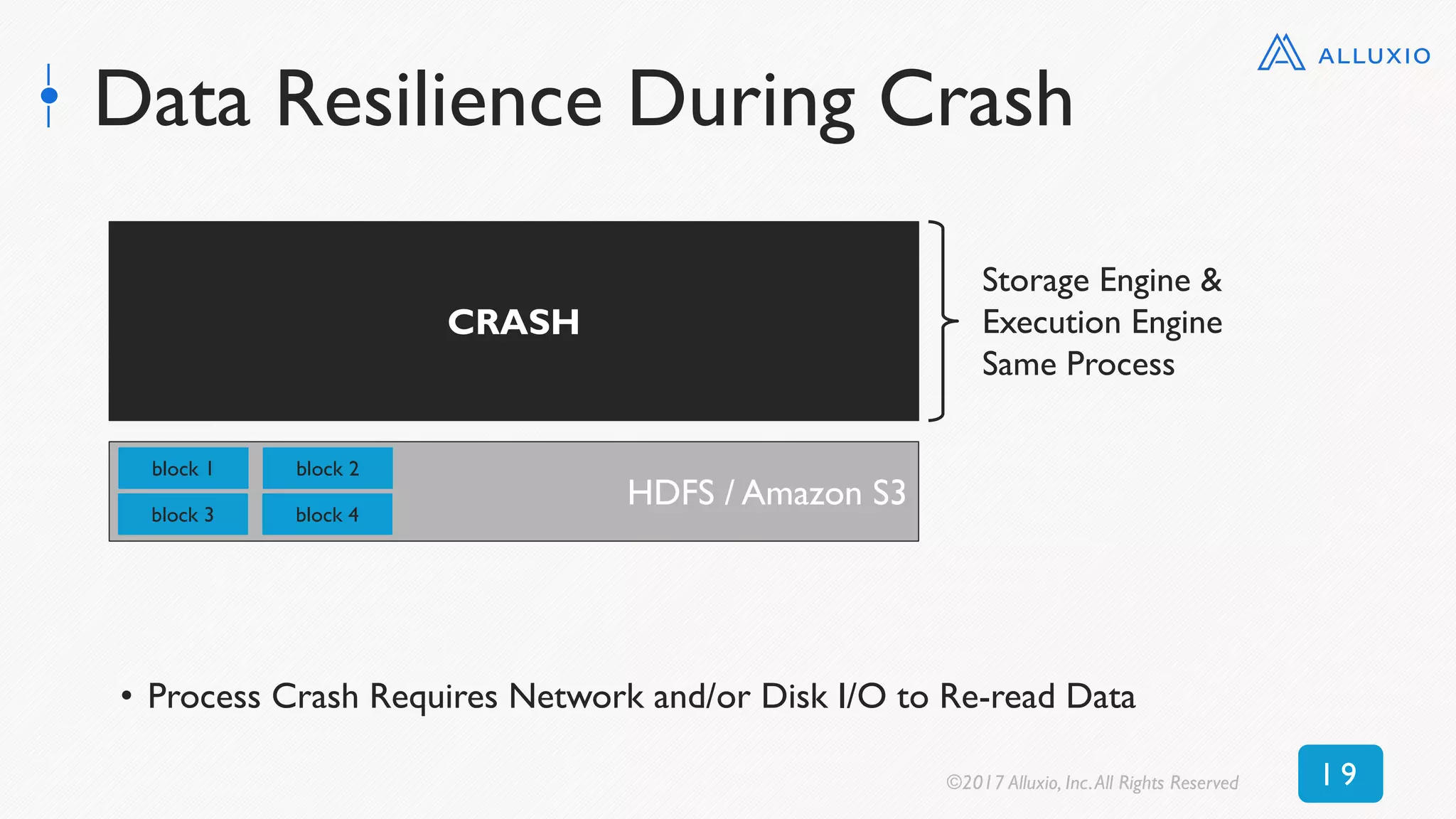 ALLUXIO

Data Resilience During Crash

CRASH

Storage Engine & Execution Engine Same Process

block 1
block 2
block 3
block 4

HDFS / Amazon S3

• Process Crash Requires Network and/or Disk I/O to Re-read Data

©2017 Alluxio, Inc. All Rights Reserved

19